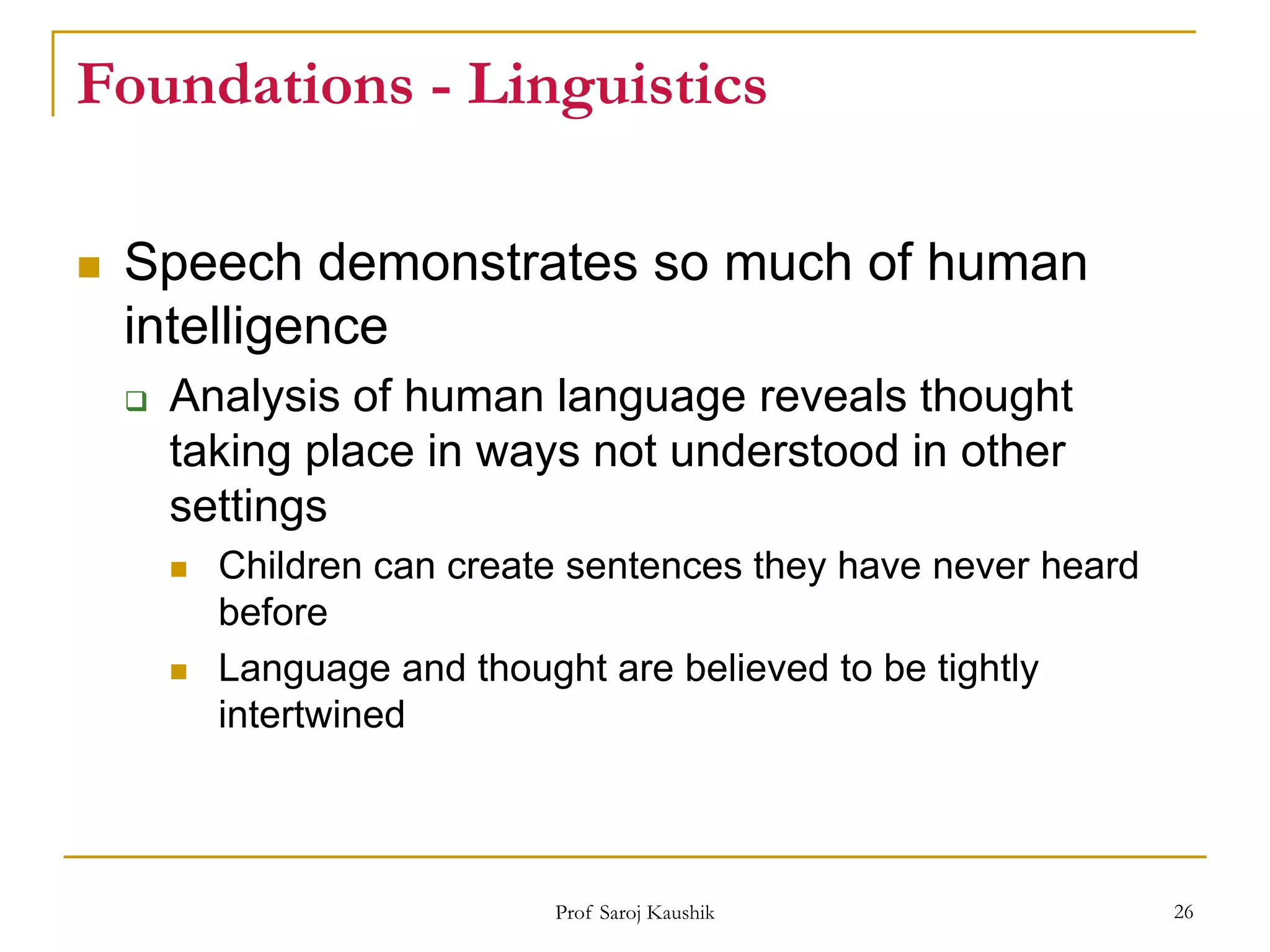 Foundations - Linguistics

Speech demonstrates so much of human intelligence

Analysis of human language reveals thought taking place in ways not understood in other settings

Children can create sentences they have never heard before

Language and thought are believed to be tightly intertwined

Prof Saroj Kaushik

26